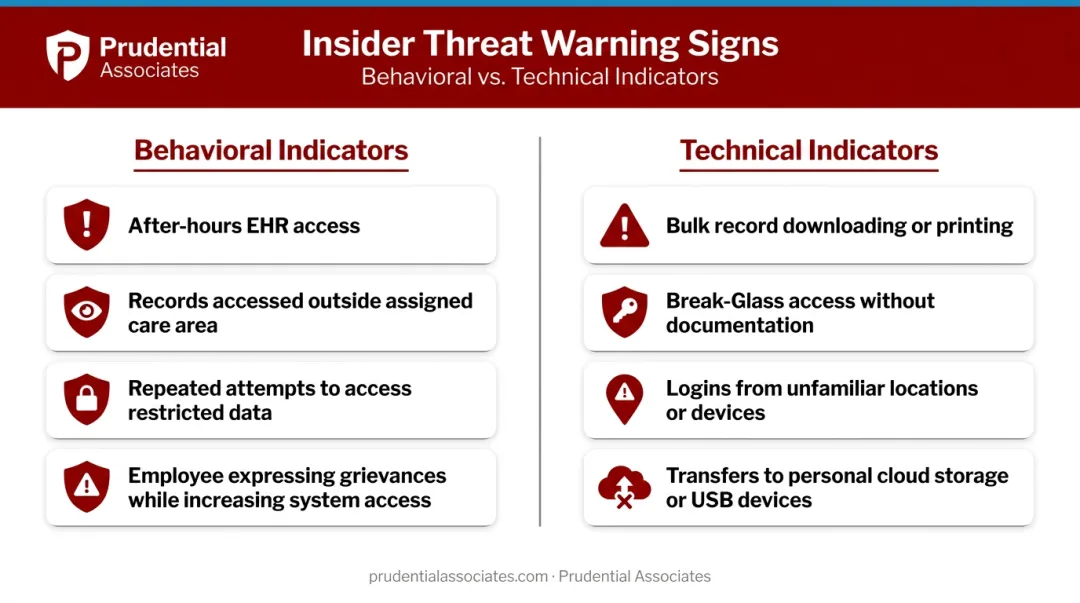 Prudential Associates

Insider Threat Warning Signs
Behavioral vs. Technical Indicators

Behavioral Indicators

After-hours EHR access

Records accessed outside assigned care area

Repeated attempts to access restricted data

Employee expressing grievances while increasing system access

Technical Indicators

Bulk record downloading or printing

Break-Glass access without documentation

Logins from unfamiliar locations or devices

Transfers to personal cloud storage or USB devices

prudentialassociates.com · Prudential Associates